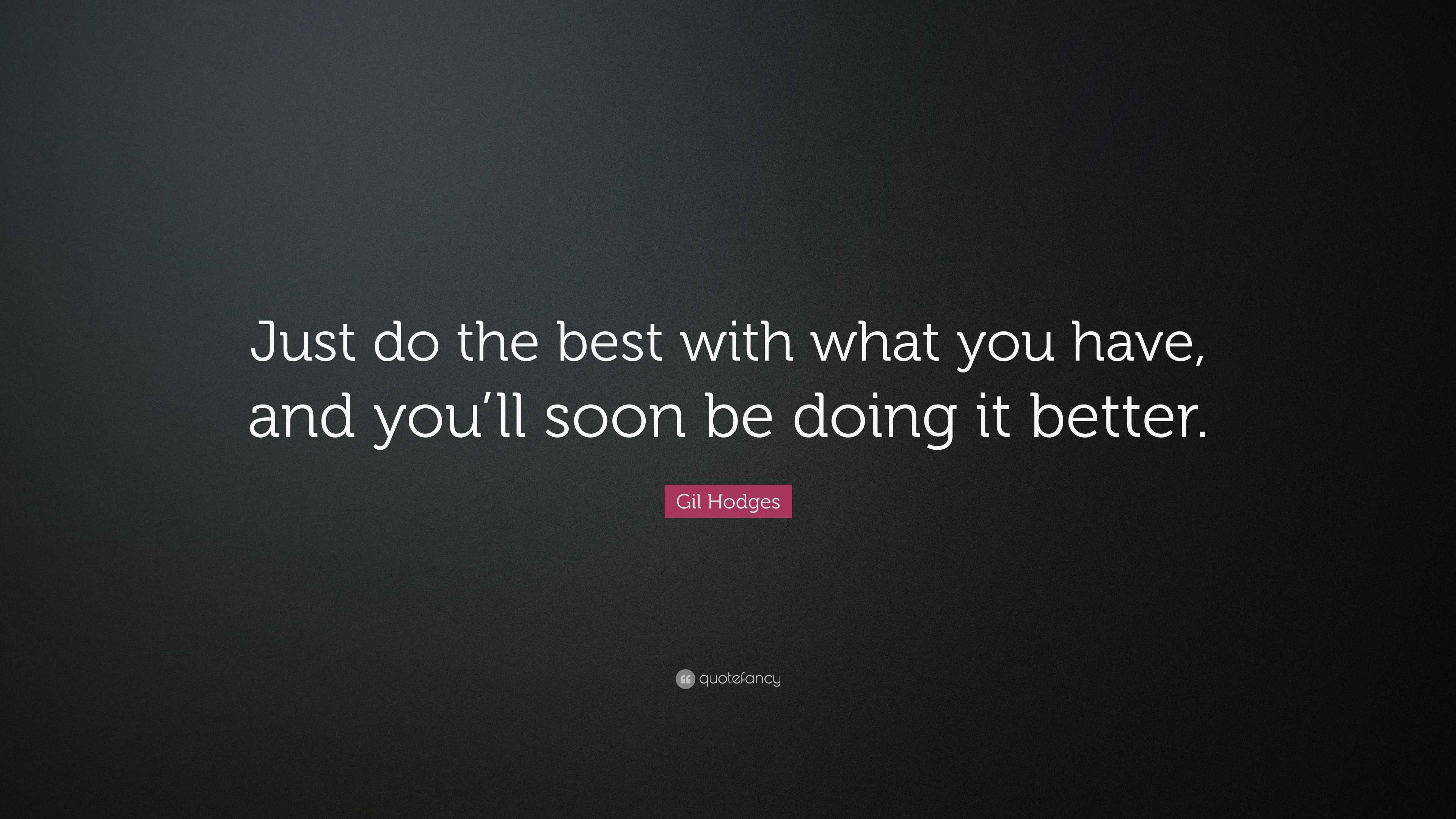 Just do the best with what you have, and you’ll soon be doing it better.

Gil Hodges

quotefancy